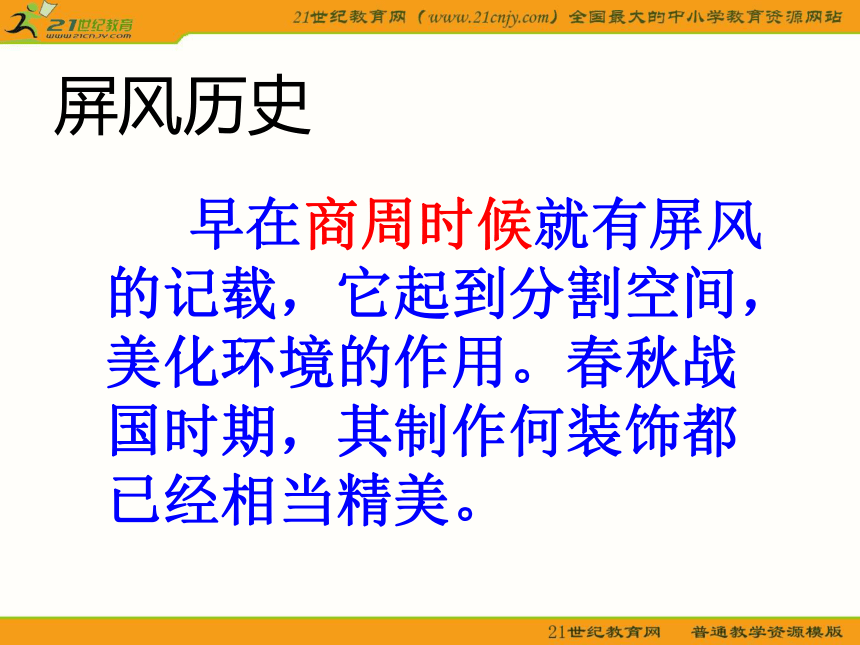 21世纪教育
www.21cnjy.com

21世纪教育网（www.21cnjy.com）全国最大的中小学教育资源网站

屏风历史

早在商周时候就有屏风的记载，它起到分割空间，美化环境的作用。春秋战国时期，其制作何装饰都已经相当精美。

21世纪教育网　普通教学资源模版